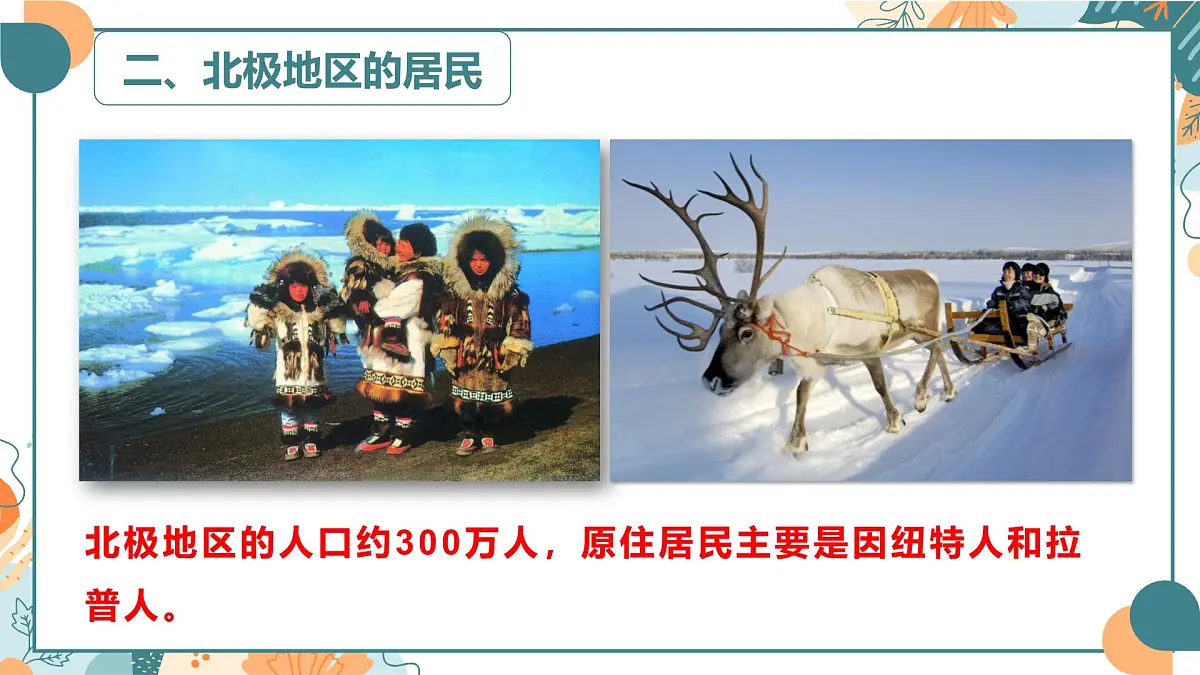 二、北极地区的居民

北极地区的人口约300万人，原住居民主要是因纽特人和拉普人。